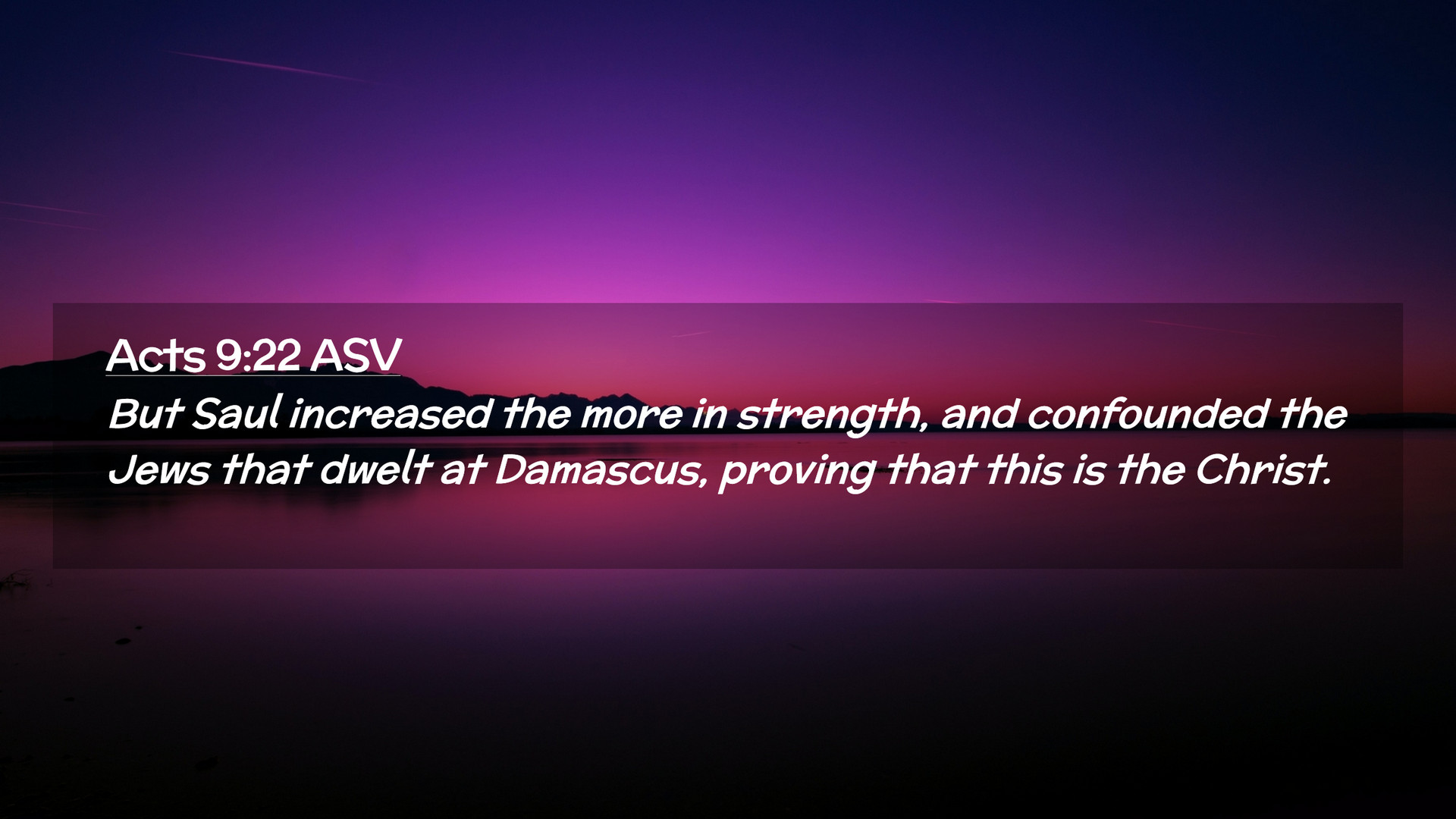 Acts 9:22 ASV
But Saul increased the more in strength, and confounded the Jews that dwelt at Damascus, proving that this is the Christ.